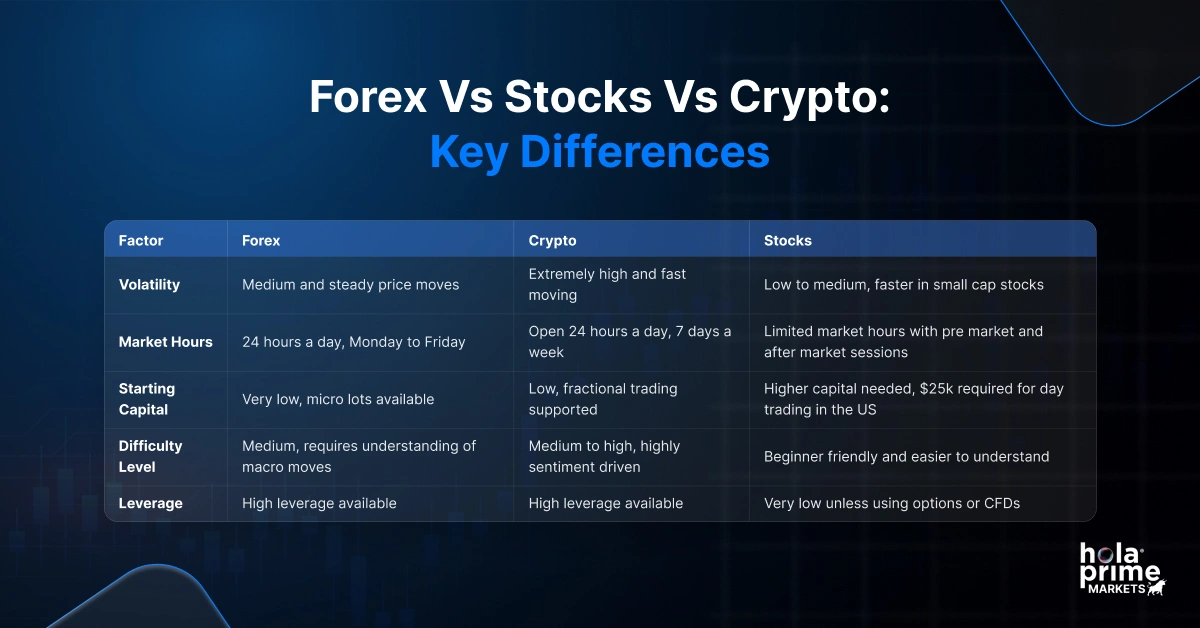 Forex Vs Stocks Vs Crypto:
Key Differences

| Factor | Forex | Crypto | Stocks |
|---|---|---|---|
| Volatility | Medium and steady price moves | Extremely high and fast moving | Low to medium, faster in small cap stocks |
| Market Hours | 24 hours a day, Monday to Friday | Open 24 hours a day, 7 days a week | Limited market hours with pre market and after market sessions |
| Starting Capital | Very low, micro lots available | Low, fractional trading supported | Higher capital needed, \$25k required for day trading in the US |
| Difficulty Level | Medium, requires understanding of macro moves | Medium to high, highly sentiment driven | Beginner friendly and easier to understand |
| Leverage | High leverage available | High leverage available | Very low unless using options or CFDs |

hola prime MARKETS